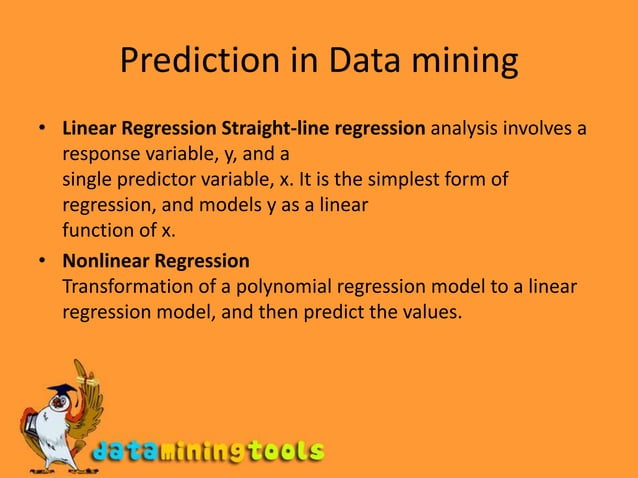 Prediction in Data mining

• Linear Regression Straight-line regression analysis involves a response variable, y, and a single predictor variable, x. It is the simplest form of regression, and models y as a linear function of x.

• Nonlinear Regression
Transformation of a polynomial regression model to a linear regression model, and then predict the values.

dataminingtools